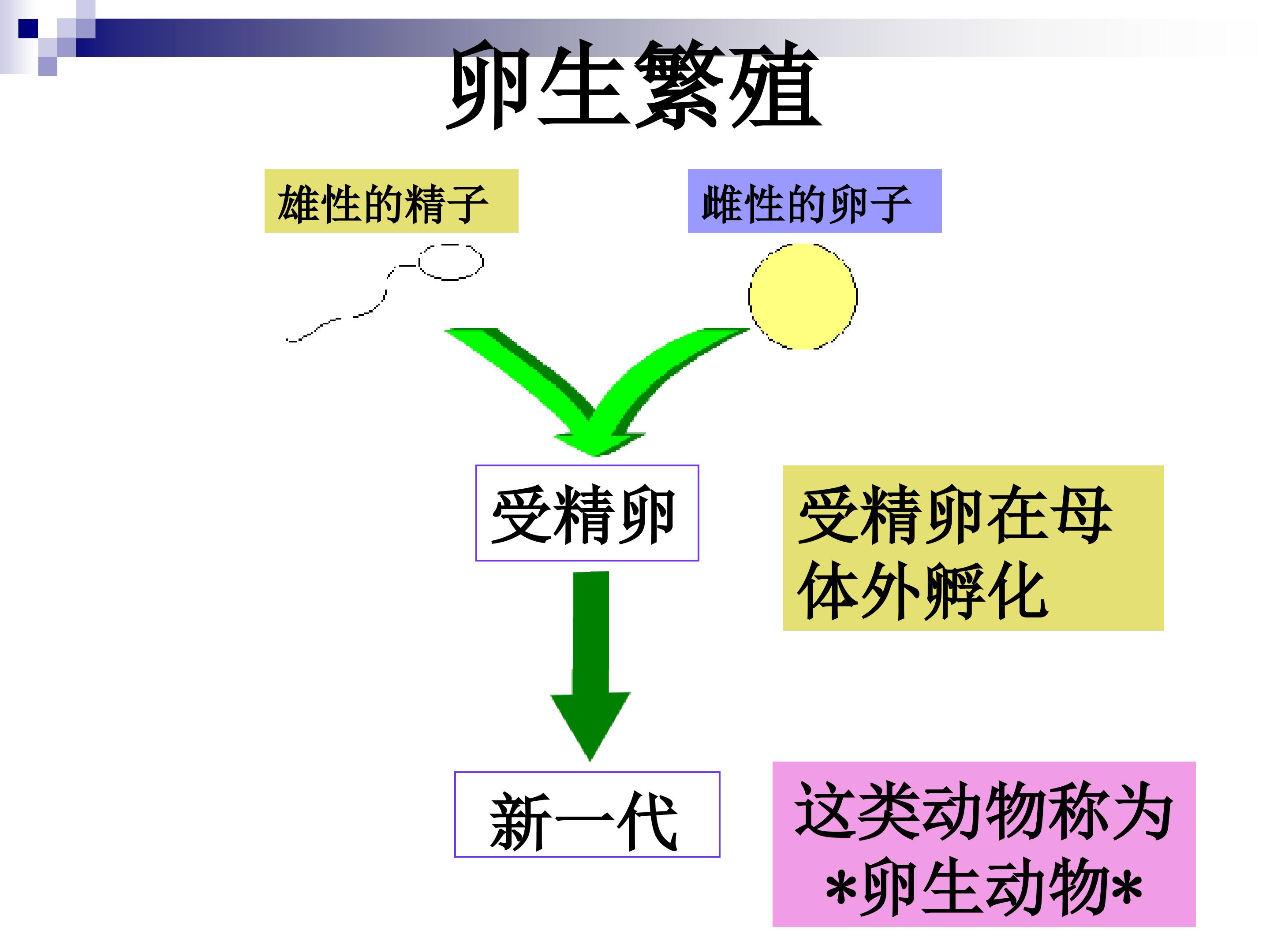 卵生繁殖

雄性的精子

雌性的卵子

受精卵

受精卵在母体外孵化

新一代

这类动物称为
*卵生动物*